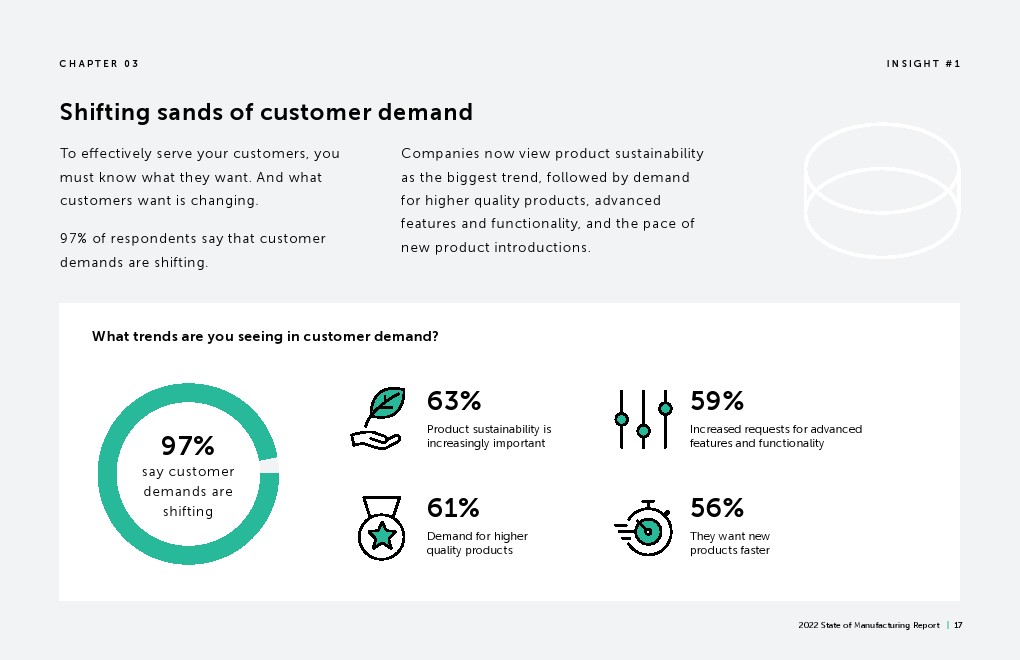 CHAPTER 03

INSIGHT #1

Shifting sands of customer demand

To effectively serve your customers, you must know what they want. And what customers want is changing.

97% of respondents say that customer demands are shifting.

Companies now view product sustainability as the biggest trend, followed by demand for higher quality products, advanced features and functionality, and the pace of new product introductions.

What trends are you seeing in customer demand?

97%
say customer demands are shifting

63%
Product sustainability is increasingly important

59%
Increased requests for advanced features and functionality

61%
Demand for higher quality products

56%
They want new products faster

2022 State of Manufacturing Report | 17